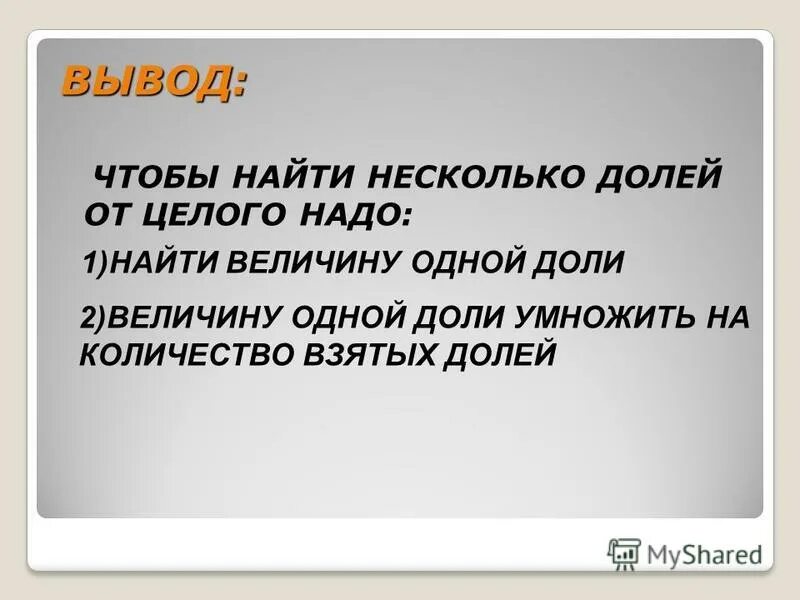 ВЫВОД:

ЧТОБЫ НАЙТИ НЕСКОЛЬКО ДОЛЕЙ ОТ ЦЕЛОГО НАДО:

1)НАЙТИ ВЕЛИЧИНУ ОДНОЙ ДОЛИ

2)ВЕЛИЧИНУ ОДНОЙ ДОЛИ УМНОЖИТЬ НА КОЛИЧЕСТВО ВЗЯТЫХ ДОЛЕЙ

MyShared